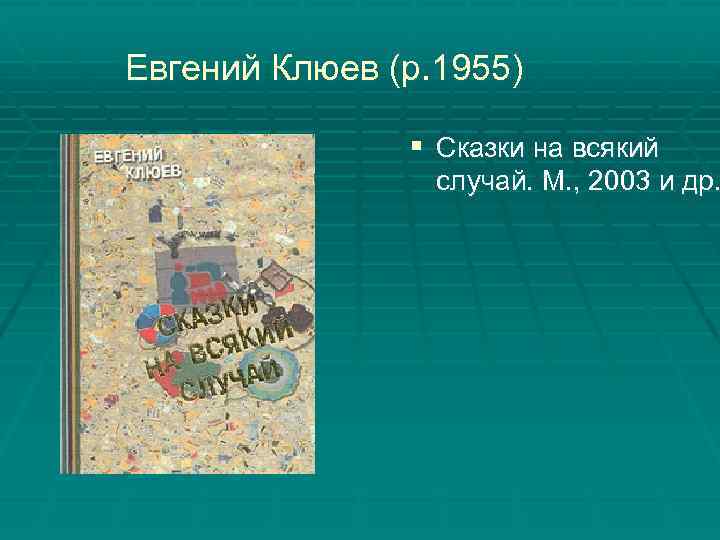 Евгений Клюев (р.1955)

ЕВГЕНИЙ КЛЮЕВ

СКАЗКИ НА ВСЯКИЙ СЛУЧАЙ

▪ Сказки на всякий случай. М., 2003 и др.